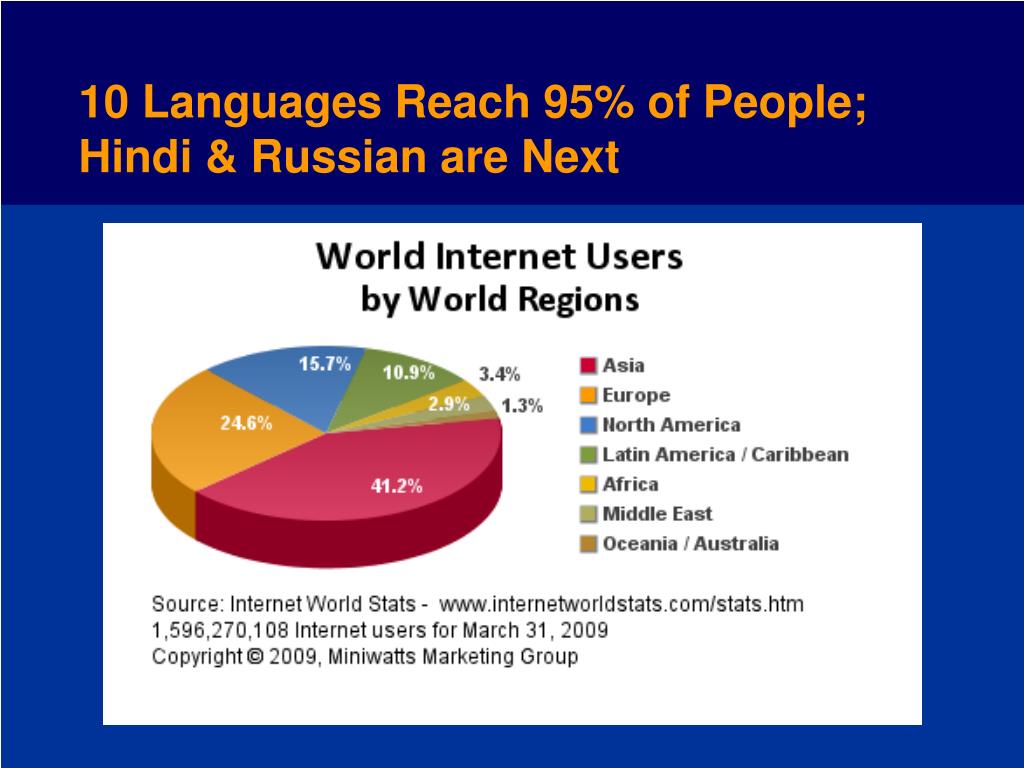 10 Languages Reach 95% of People; Hindi & Russian are Next

World Internet Users
by World Regions

15.7%
10.9%
3.4%
2.9%
1.3%
24.6%
41.2%

Asia
Europe
North America
Latin America / Caribbean
Africa
Middle East
Oceania / Australia

Source: Internet World Stats - www.internetworldstats.com/stats.htm
1,596,270,108 Internet users for March 31, 2009
Copyright © 2009, Miniwatts Marketing Group